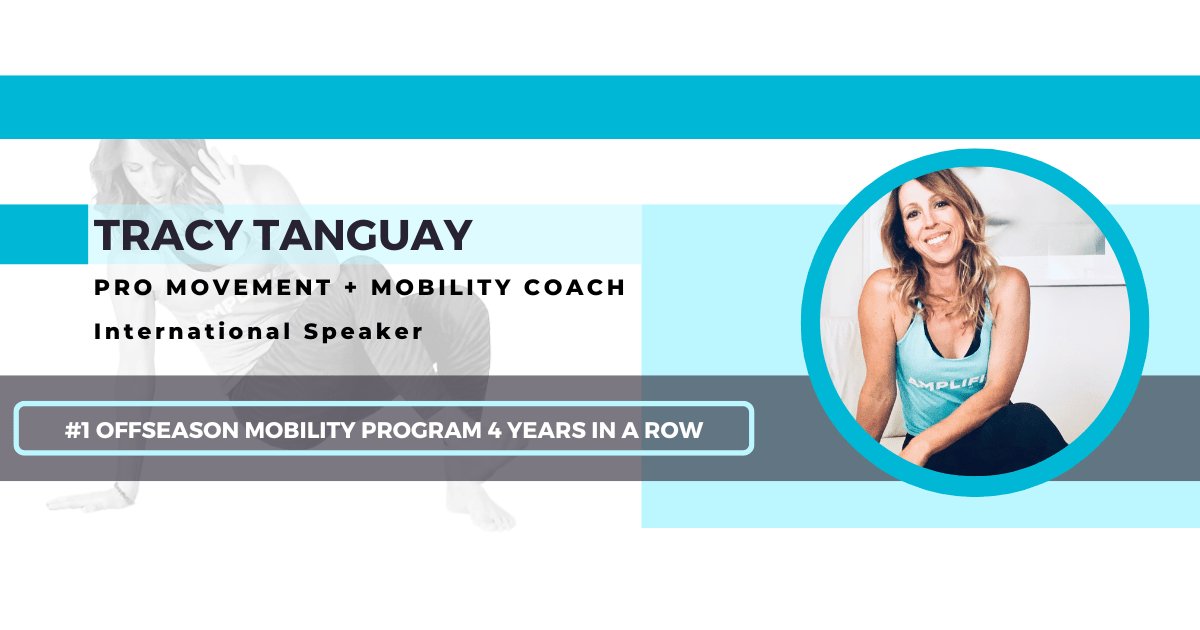 TRACY TANGUAY

PRO MOVEMENT + MOBILITY COACH

International Speaker

#1 OFFSEASON MOBILITY PROGRAM 4 YEARS IN A ROW

AMPLIFI